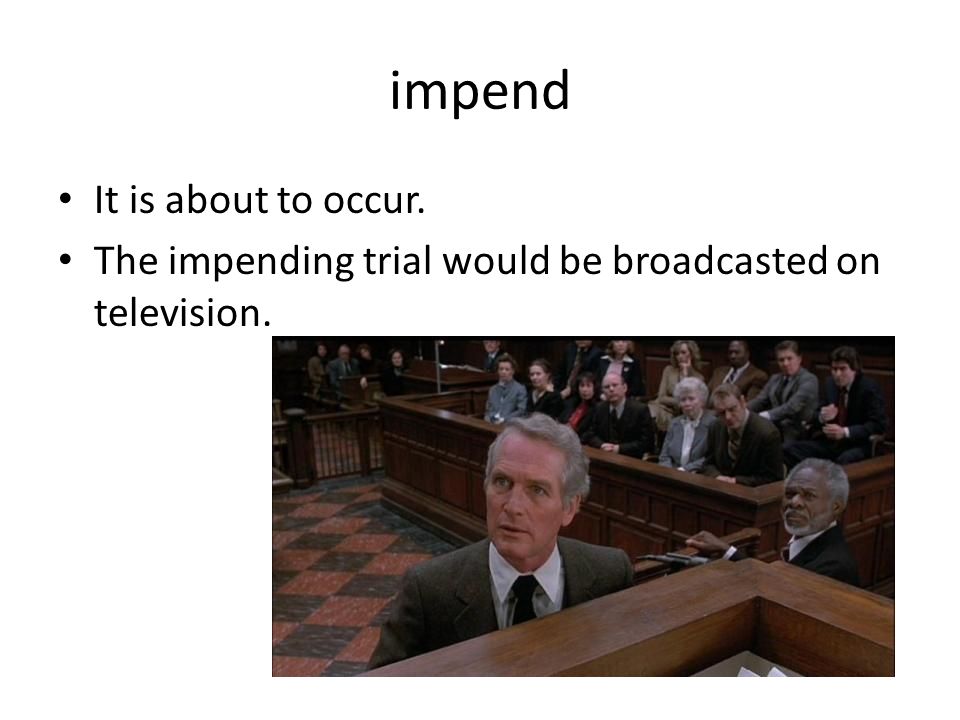 impend

• It is about to occur.
• The impending trial would be broadcasted on television.